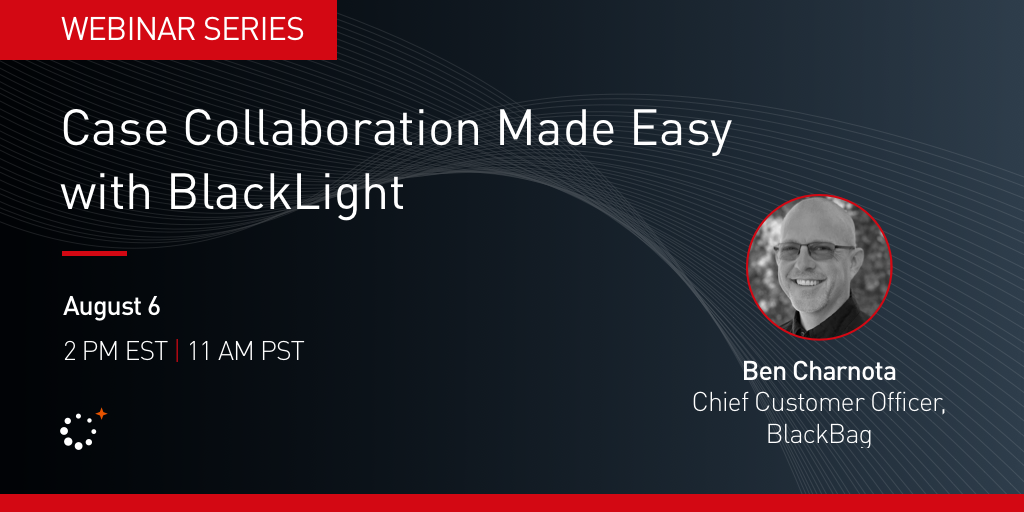 WEBINAR SERIES

Case Collaboration Made Easy with BlackLight

August 6

2 PM EST | 11 AM PST

Ben Charnota
Chief Customer Officer, BlackBag